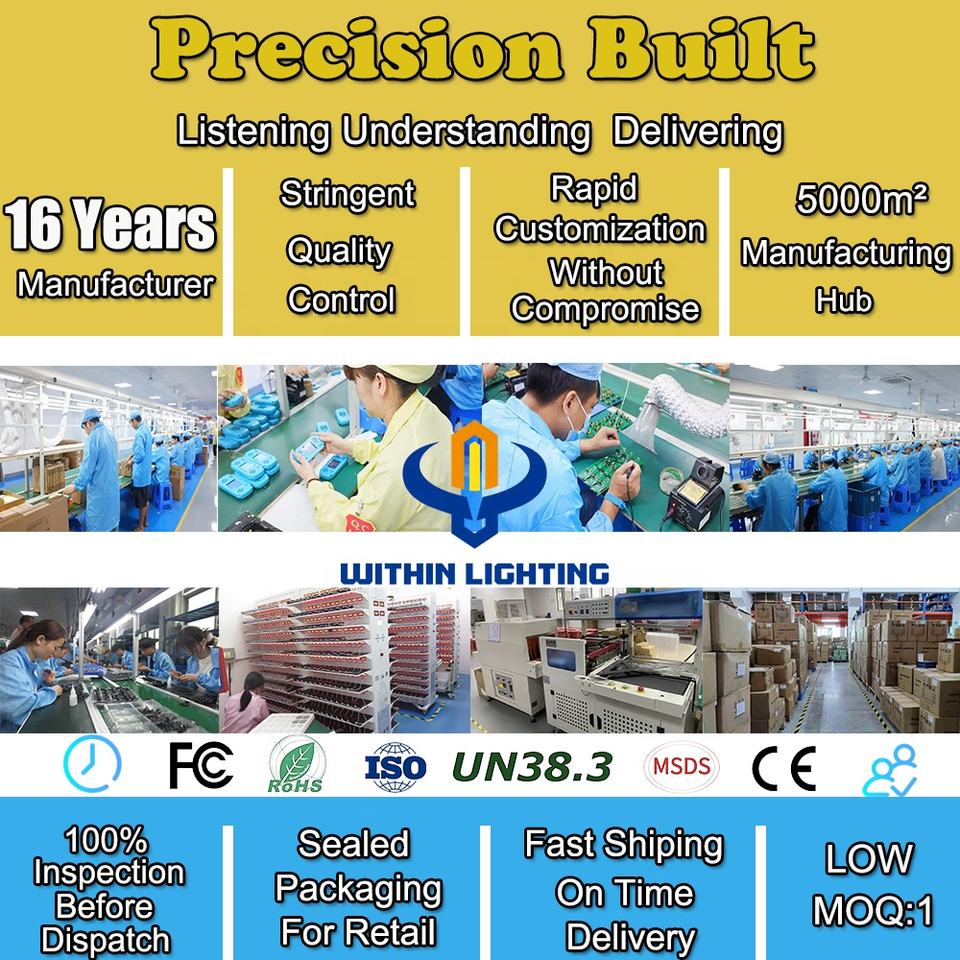 Precision Built

Listening Understanding Delivering

16 Years Manufacturer

Stringent Quality Control

Rapid Customization Without Compromise

5000m² Manufacturing Hub

WITHIN LIGHTING

FC

RoHS

ISO

UN38.3

MSDS

CE

100% Inspection Before Dispatch

Sealed Packaging For Retail

Fast Shiping On Time Delivery

LOW MOQ:1